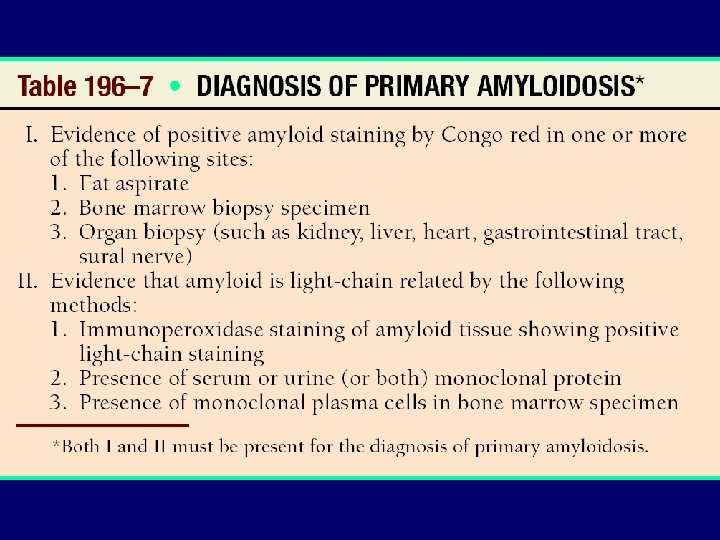 Table 196–7 • DIAGNOSIS OF PRIMARY AMYLOIDOSIS*

I. Evidence of positive amyloid staining by Congo red in one or more of the following sites:
1. Fat aspirate
2. Bone marrow biopsy specimen
3. Organ biopsy (such as kidney, liver, heart, gastrointestinal tract, sural nerve)
II. Evidence that amyloid is light-chain related by the following methods:
1. Immunoperoxidase staining of amyloid tissue showing positive light-chain staining
2. Presence of serum or urine (or both) monoclonal protein
3. Presence of monoclonal plasma cells in bone marrow specimen

*Both I and II must be present for the diagnosis of primary amyloidosis.